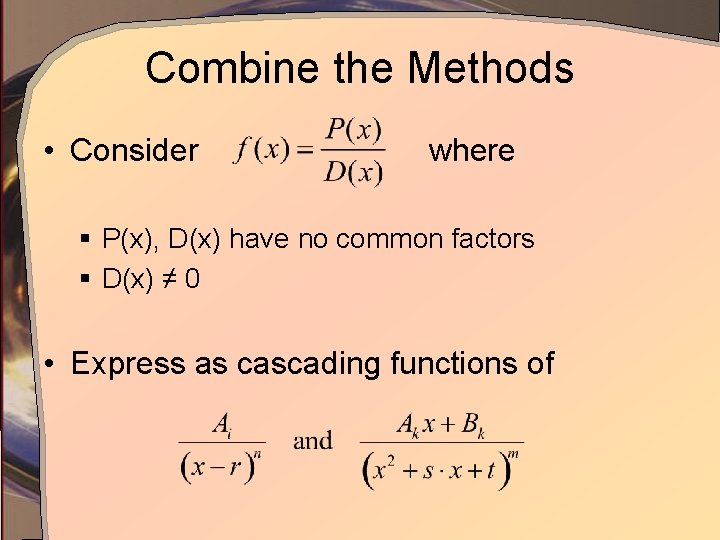 Combine the Methods

• Consider $f(x) = \frac{P(x)}{D(x)}$ where

▪ P(x), D(x) have no common factors
▪ D(x) ≠ 0

• Express as cascading functions of

$\frac{A_i}{(x-r)^n}$ and $\frac{A_k x + B_k}{(x^2 + s \cdot x + t)^m}$